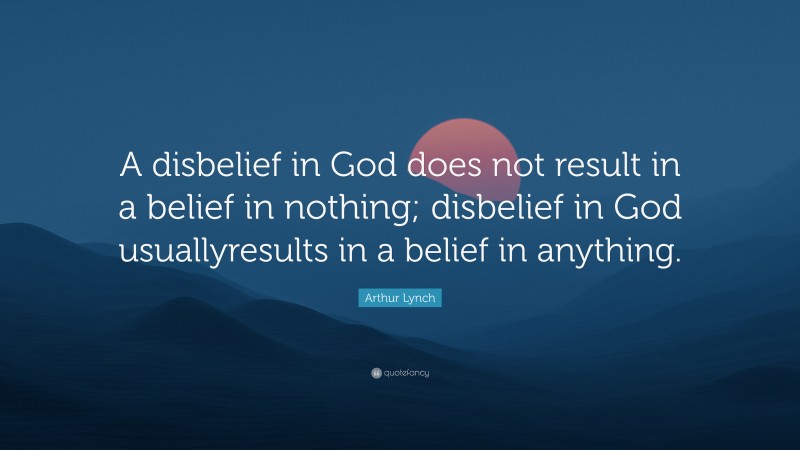 A disbelief in God does not result in a belief in nothing; disbelief in God usuallyresults in a belief in anything.

Arthur Lynch

quotefancy